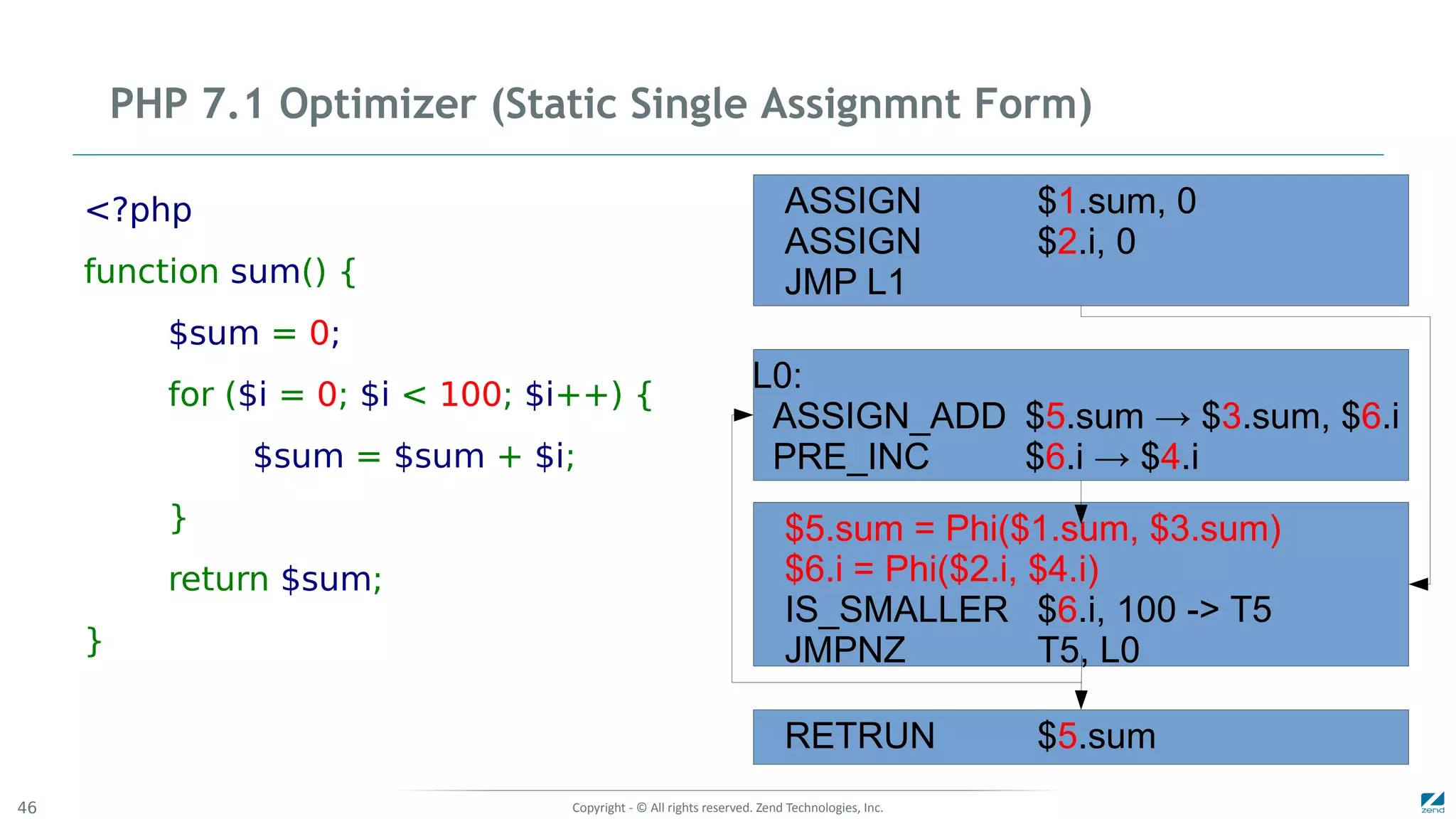 PHP 7.1 Optimizer (Static Single Assignmnt Form)

<?php
function sum() {
$sum = 0;
for ($i = 0; $i < 100; $i++) {
$sum = $sum + $i;
}
return $sum;
}

ASSIGN $1.sum, 0
ASSIGN $2.i, 0
JMP L1

L0:
ASSIGN_ADD $5.sum → $3.sum, $6.i
PRE_INC $6.i → $4.i

$5.sum = Phi($1.sum, $3.sum)
$6.i = Phi($2.i, $4.i)
IS_SMALLER $6.i, 100 -> T5
JMPNZ T5, L0

RETRUN $5.sum

46

Copyright - © All rights reserved. Zend Technologies, Inc.

zend